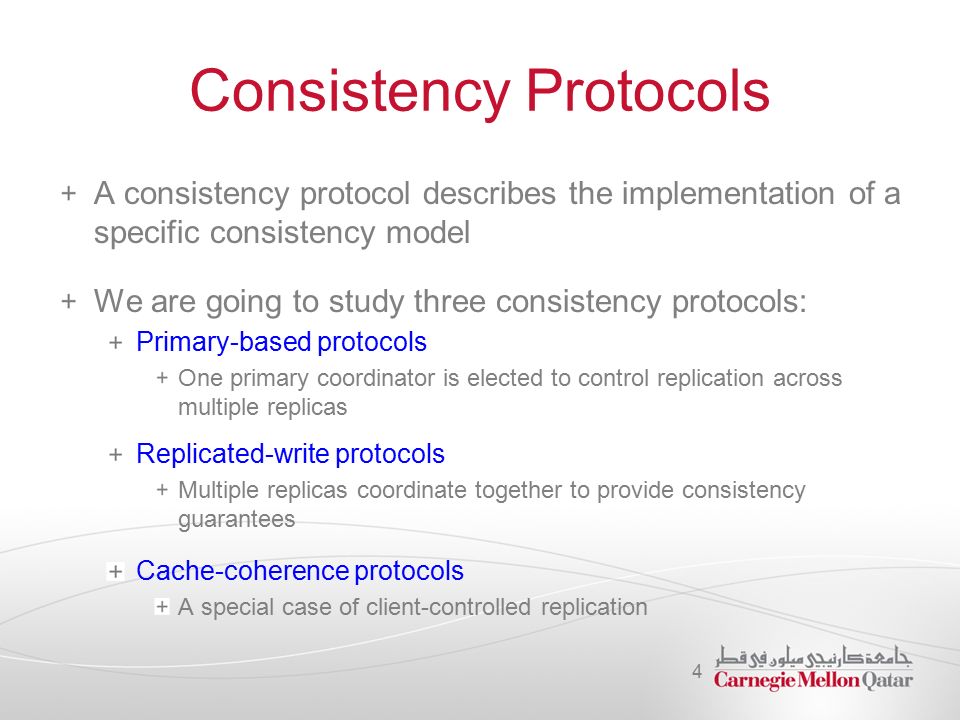 Consistency Protocols

+ A consistency protocol describes the implementation of a specific consistency model

+ We are going to study three consistency protocols:

+ Primary-based protocols

+ One primary coordinator is elected to control replication across multiple replicas

+ Replicated-write protocols

+ Multiple replicas coordinate together to provide consistency guarantees

+ Cache-coherence protocols

+ A special case of client-controlled replication

4

جامعة كارنيجي ميلون في قطر
Carnegie Mellon Qatar